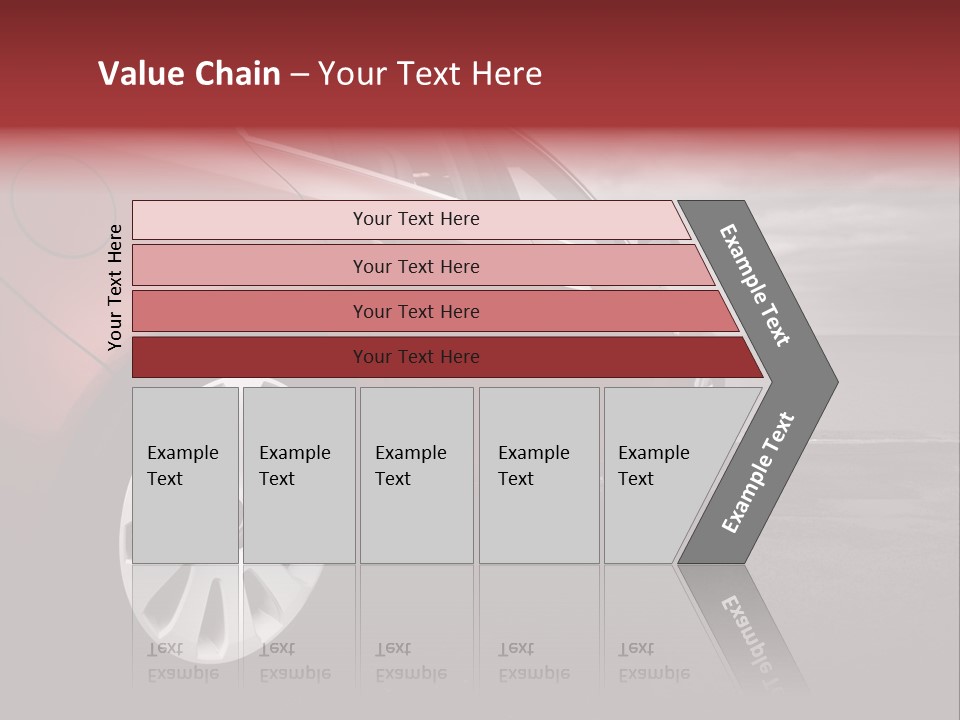 Value Chain – Your Text Here

Your Text Here

Your Text Here

Your Text Here

Your Text Here

Your Text Here

Example Text

Example Text

Example Text

Example Text

Example Text

Example Text

Example Text